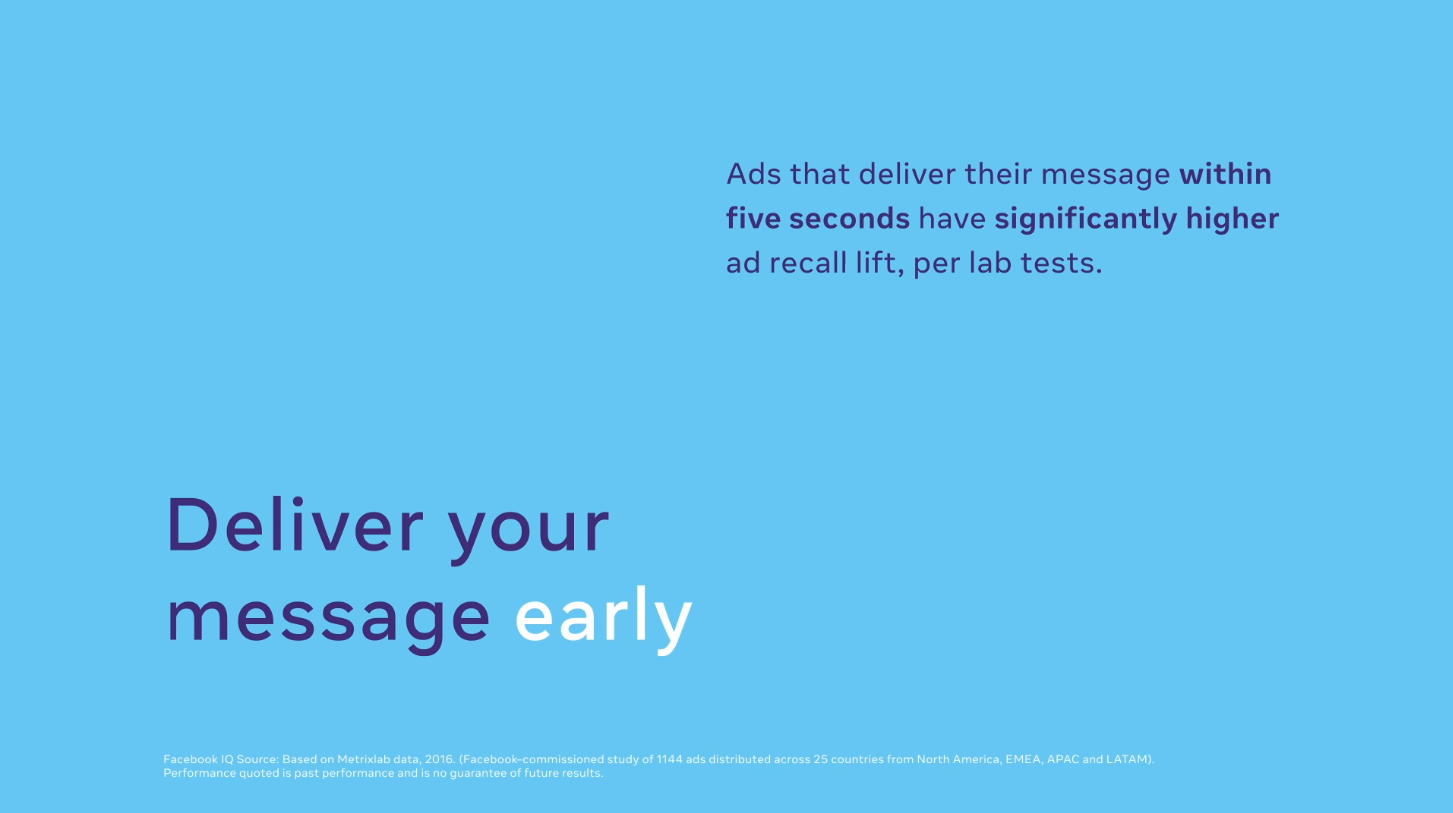 Ads that deliver their message within five seconds have significantly higher ad recall lift, per lab tests.

Deliver your message early

Facebook IQ Source: Based on Metrixlab data, 2016. (Facebook-commissioned study of 1144 ads distributed across 25 countries from North America, EMEA, APAC and LATAM). Performance quoted is past performance and is no guarantee of future results.